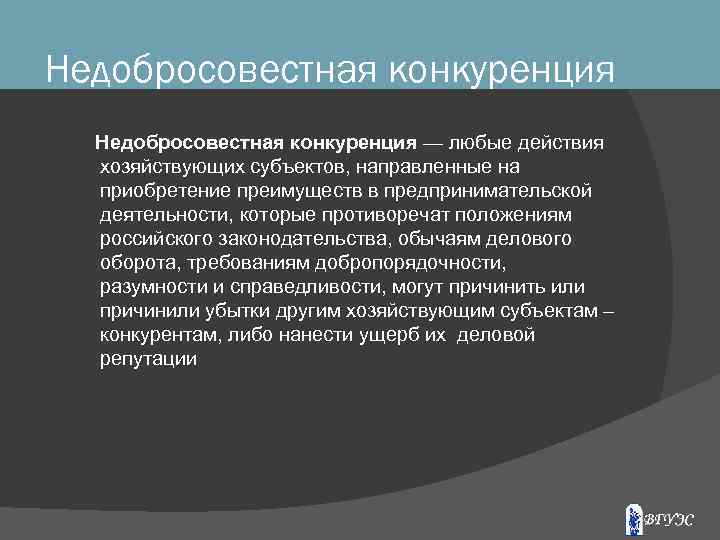 Недобросовестная конкуренция

Недобросовестная конкуренция — любые действия хозяйствующих субъектов, направленные на приобретение преимуществ в предпринимательской деятельности, которые противоречат положениям российского законодательства, обычаям делового оборота, требованиям добропорядочности, разумности и справедливости, могут причинить или причинили убытки другим хозяйствующим субъектам – конкурентам, либо нанести ущерб их деловой репутации

ВГУЭС